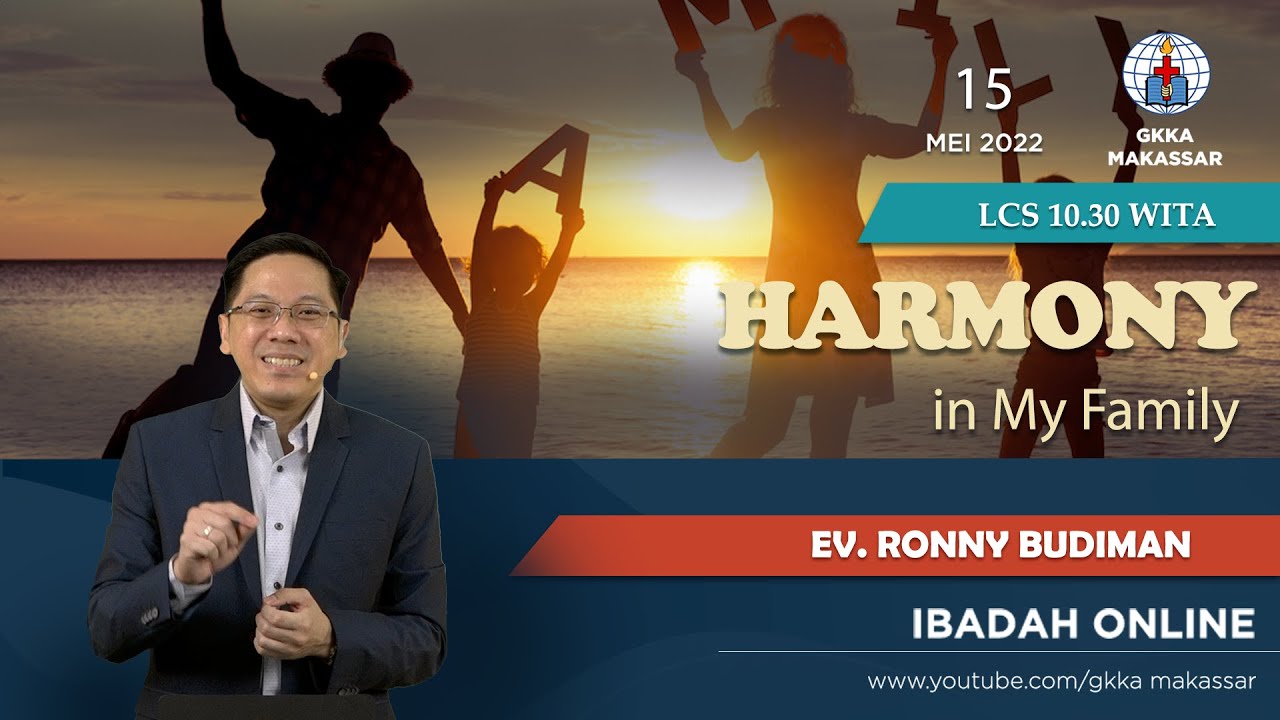 15
MEI 2022

GKKA MAKASSAR

LCS 10.30 WITA

HARMONY
in My Family

EV. RONNY BUDIMAN

IBADAH ONLINE

www.youtube.com/gkka makassar